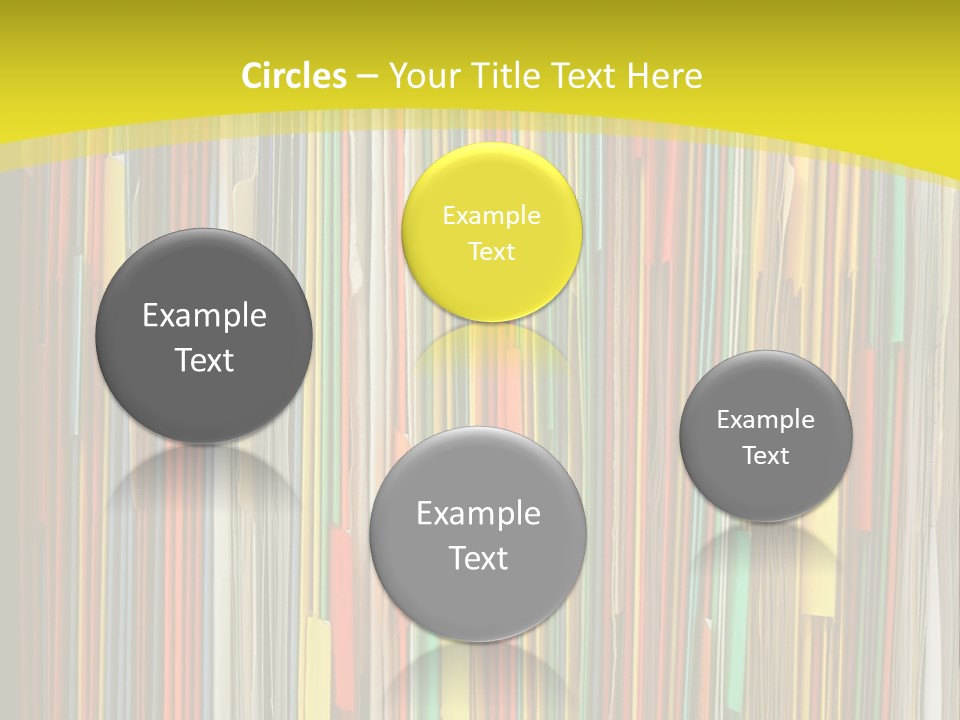 Circles – Your Title Text Here

Example Text

Example Text

Example Text

Example Text